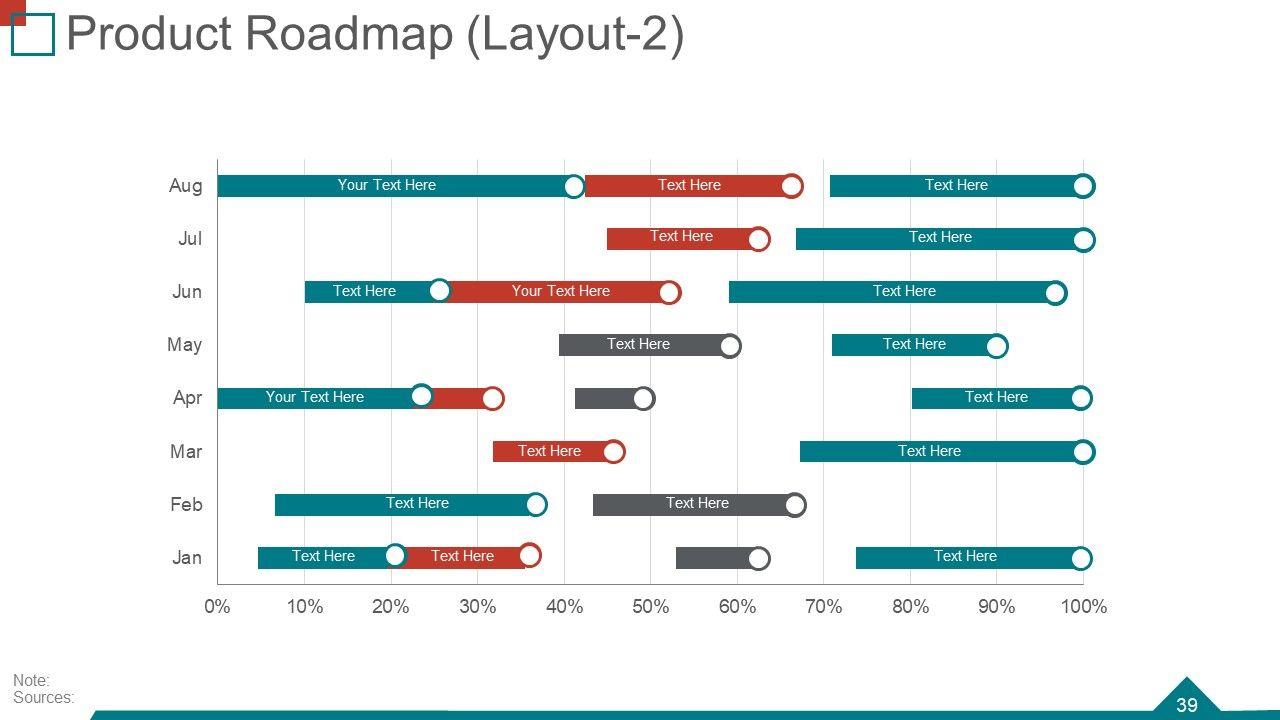 Product Roadmap (Layout-2)

Aug
Your Text Here
Text Here
Text Here

Jul
Text Here
Text Here

Jun
Text Here
Your Text Here
Text Here

May
Text Here
Text Here

Apr
Your Text Here
Text Here

Mar
Text Here
Text Here

Feb
Text Here
Text Here

Jan
Text Here
Text Here
Text Here

0% 10% 20% 30% 40% 50% 60% 70% 80% 90% 100%

Note:
Sources:

39